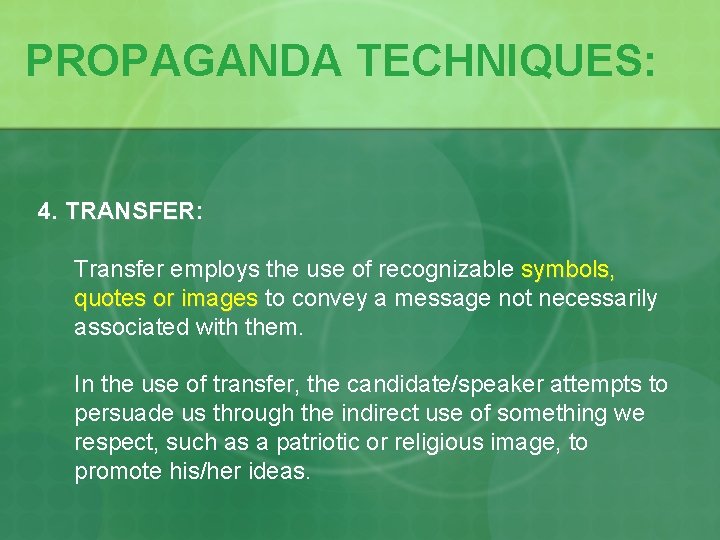 PROPAGANDA TECHNIQUES:

4. TRANSFER:

Transfer employs the use of recognizable symbols, quotes or images to convey a message not necessarily associated with them.

In the use of transfer, the candidate/speaker attempts to persuade us through the indirect use of something we respect, such as a patriotic or religious image, to promote his/her ideas.